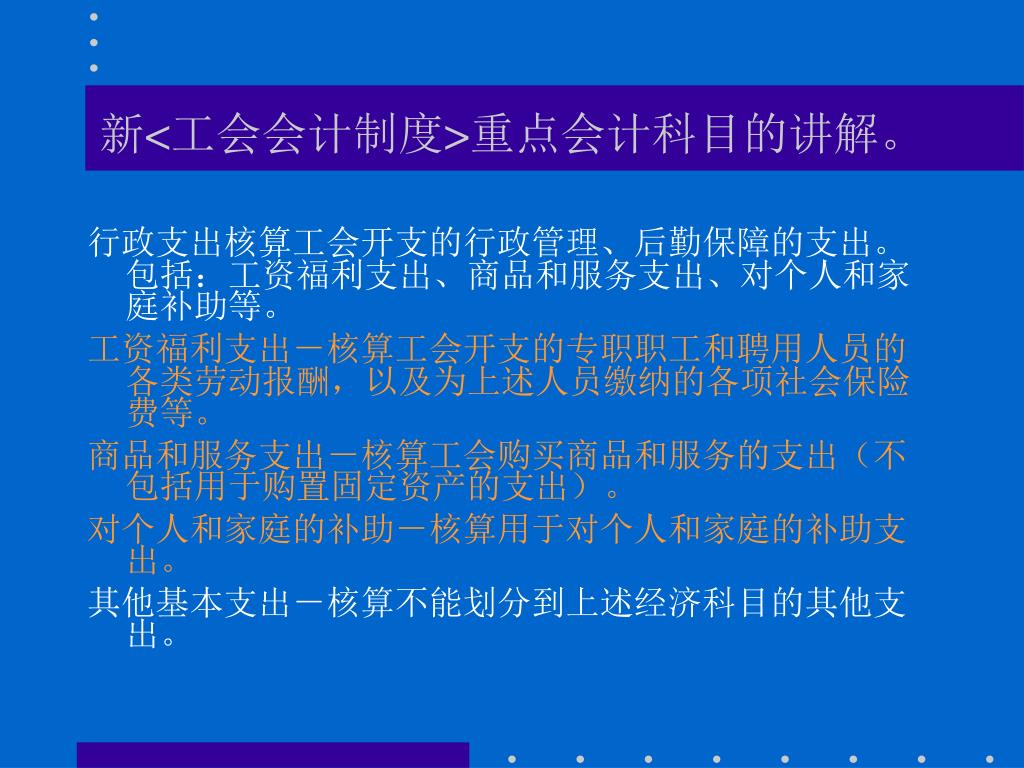 新<工会会计制度>重点会计科目的讲解。

行政支出核算工会开支的行政管理、后勤保障的支出。包括：工资福利支出、商品和服务支出、对个人和家庭补助等。

工资福利支出－核算工会开支的专职职工和聘用人员的各类劳动报酬，以及为上述人员缴纳的各项社会保险费等。

商品和服务支出－核算工会购买商品和服务的支出（不包括用于购置固定资产的支出）。

对个人和家庭的补助－核算用于对个人和家庭的补助支出。

其他基本支出－核算不能划分到上述经济科目的其他支出。